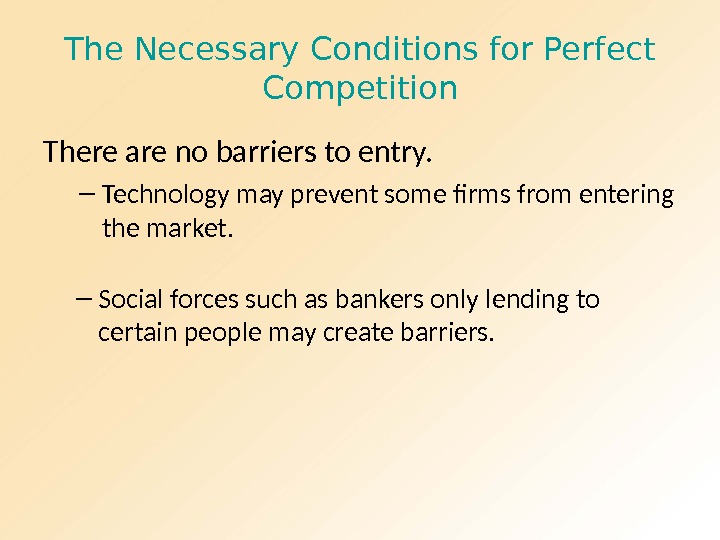 The Necessary Conditions for Perfect Competition

There are no barriers to entry.

– Technology may prevent some firms from entering the market.

– Social forces such as bankers only lending to certain people may create barriers.